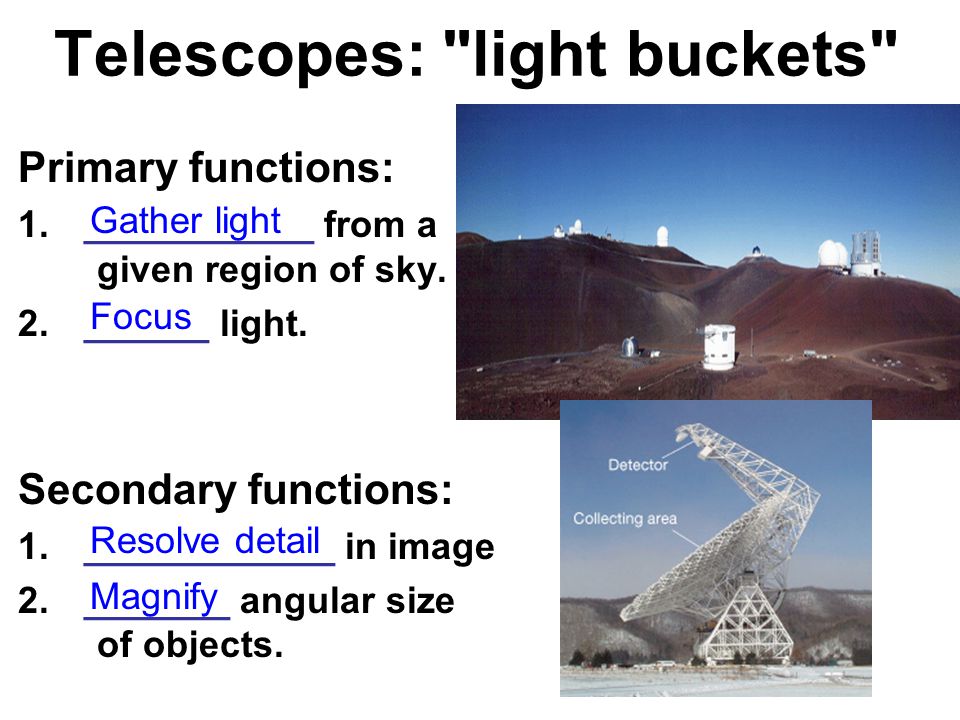 Telescopes: "light buckets"

Primary functions:

1. Gather light from a given region of sky.

2. Focus light.

Secondary functions:

1. Resolve detail in image

2. Magnify angular size of objects.

Detector

Collecting area